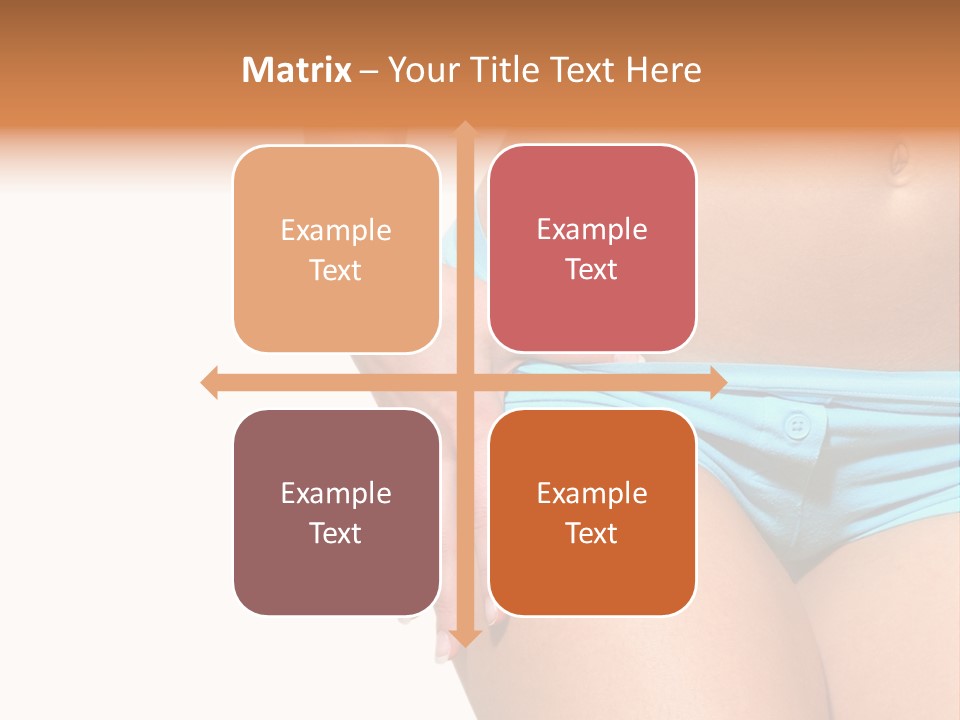 Matrix – Your Title Text Here

Example Text

Example Text

Example Text

Example Text